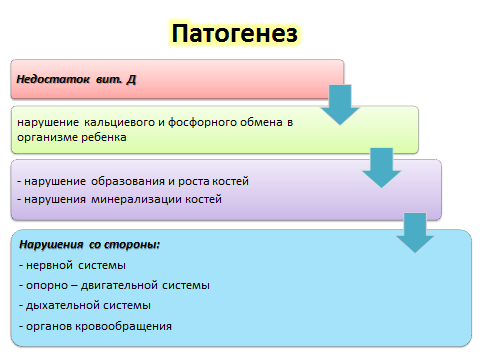 Патогенез

Недостаток вит. Д

нарушение кальциевого и фосфорного обмена в организме ребенка

- нарушение образования и роста костей
- нарушения минерализации костей

Нарушения со стороны:
- нервной системы
- опорно – двигательной системы
- дыхательной системы
- органов кровообращения